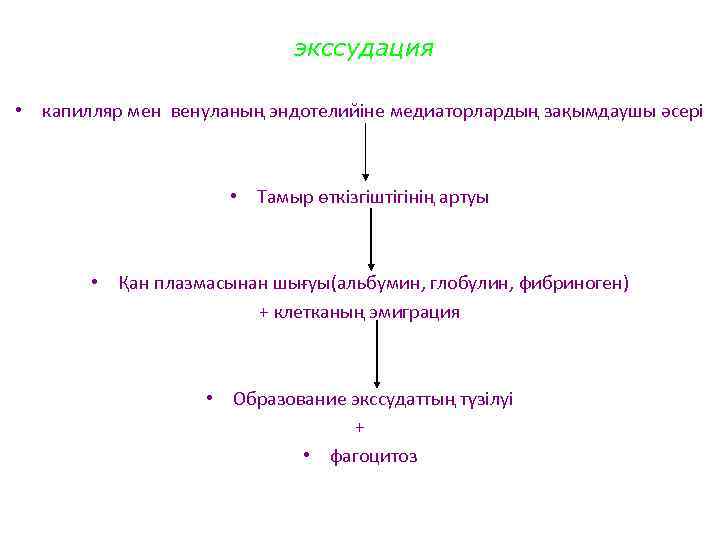 экссудация

• капилляр мен венуланың эндотелийіне медиаторлардың зақымдаушы әсері

• Тамыр өткізгіштігінің артуы

• Қан плазмасынан шығуы(альбумин, глобулин, фибриноген) + клетканың эмиграция

• Образование экссудаттың түзілуі

+

• фагоцитоз